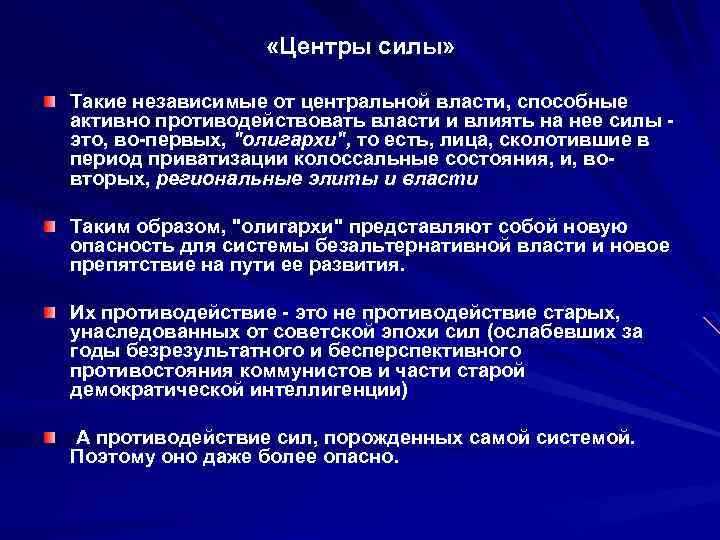 «Центры силы»

Такие независимые от центральной власти, способные активно противодействовать власти и влиять на нее силы - это, во-первых, "олигархи", то есть, лица, сколотившие в период приватизации колоссальные состояния, и, во-вторых, региональные элиты и власти

Таким образом, "олигархи" представляют собой новую опасность для системы безальтернативной власти и новое препятствие на пути ее развития.

Их противодействие - это не противодействие старых, унаследованных от советской эпохи сил (ослабевших за годы безрезультатного и бесперспективного противостояния коммунистов и части старой демократической интеллигенции)

А противодействие сил, порожденных самой системой. Поэтому оно даже более опасно.